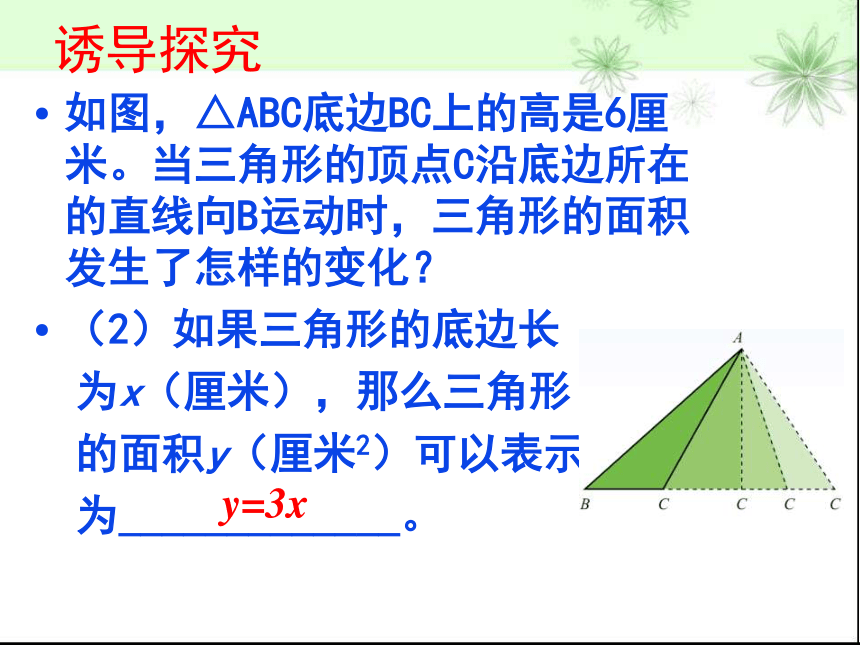 诱导探究

• 如图，△ABC底边BC上的高是6厘米。当三角形的顶点C沿底边所在的直线向B运动时，三角形的面积发生了怎样的变化？

• （2）如果三角形的底边长为$x$（厘米），那么三角形的面积$y$（厘米$^2$）可以表示为______$y=3x$______。

A

B C C C C